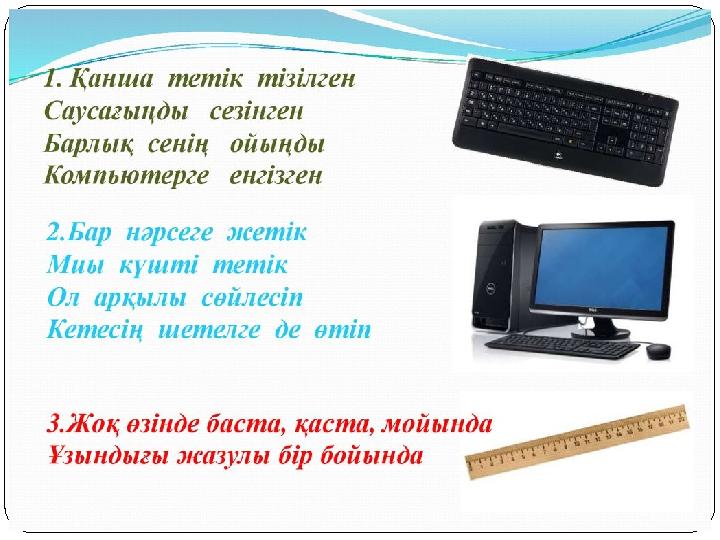 1. Қанша тетік тізілген
Саусағыңды сезінген
Барлық сенің ойыңды
Компьютерге енгізген

2.Бар нәрсеге жетік
Миы күшті тетік
Ол арқылы сөйлесіп
Кетесің шетелге де өтіп

3.Жоқ өзінде баста, қаста, мойында
Ұзындығы жазулы бір бойында